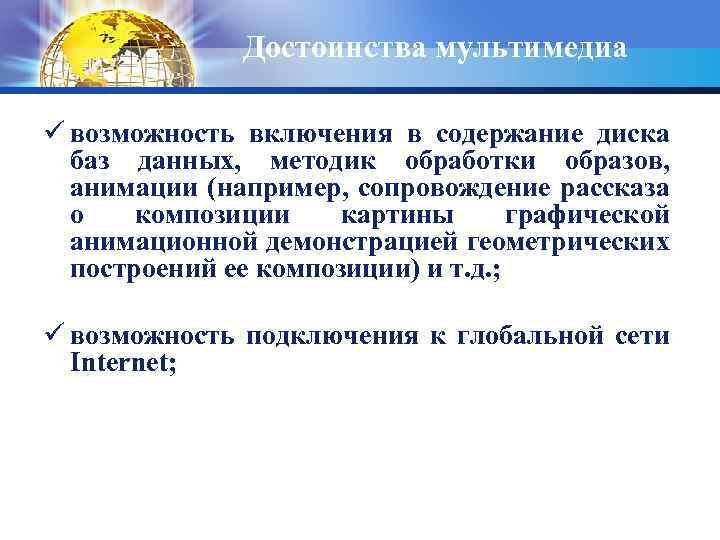 Достоинства мультимедиа

✓ возможность включения в содержание диска баз данных, методик обработки образов, анимации (например, сопровождение рассказа о композиции картины графической анимационной демонстрацией геометрических построений ее композиции) и т.д.;

✓ возможность подключения к глобальной сети Internet;